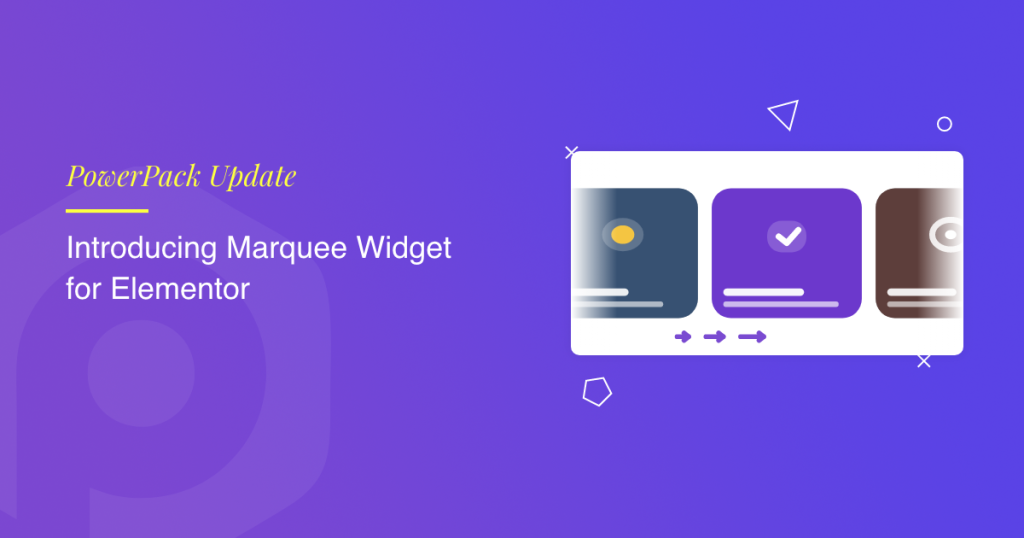 PowerPack Update

Introducing Marquee Widget for Elementor